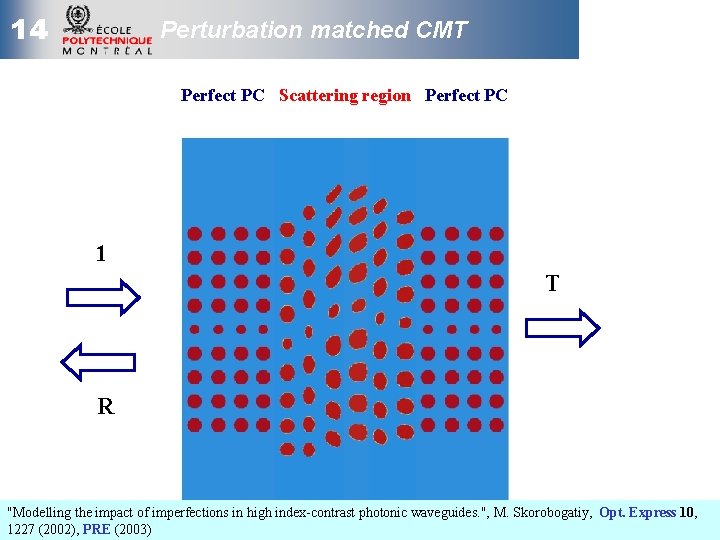 14 ÉCOLE POLYTECHNIQUE MONTRÉAL Perturbation matched CMT

Perfect PC Scattering region Perfect PC

1

R

T

"Modelling the impact of imperfections in high index-contrast photonic waveguides.", M. Skorobogatiy, Opt. Express 10, 1227 (2002), PRE (2003)